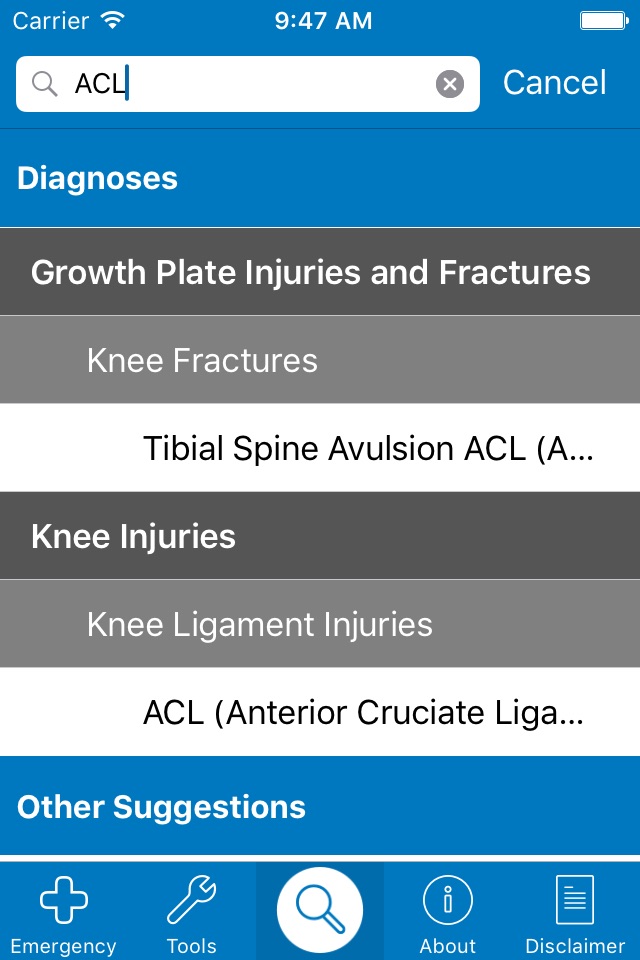 Carrier 9:47 AM

ACL

Cancel

Diagnoses

Growth Plate Injuries and Fractures

Knee Fractures

Tibial Spine Avulsion ACL (A...

Knee Injuries

Knee Ligament Injuries

ACL (Anterior Cruciate Liga...

Other Suggestions

Emergency Tools About Disclaimer